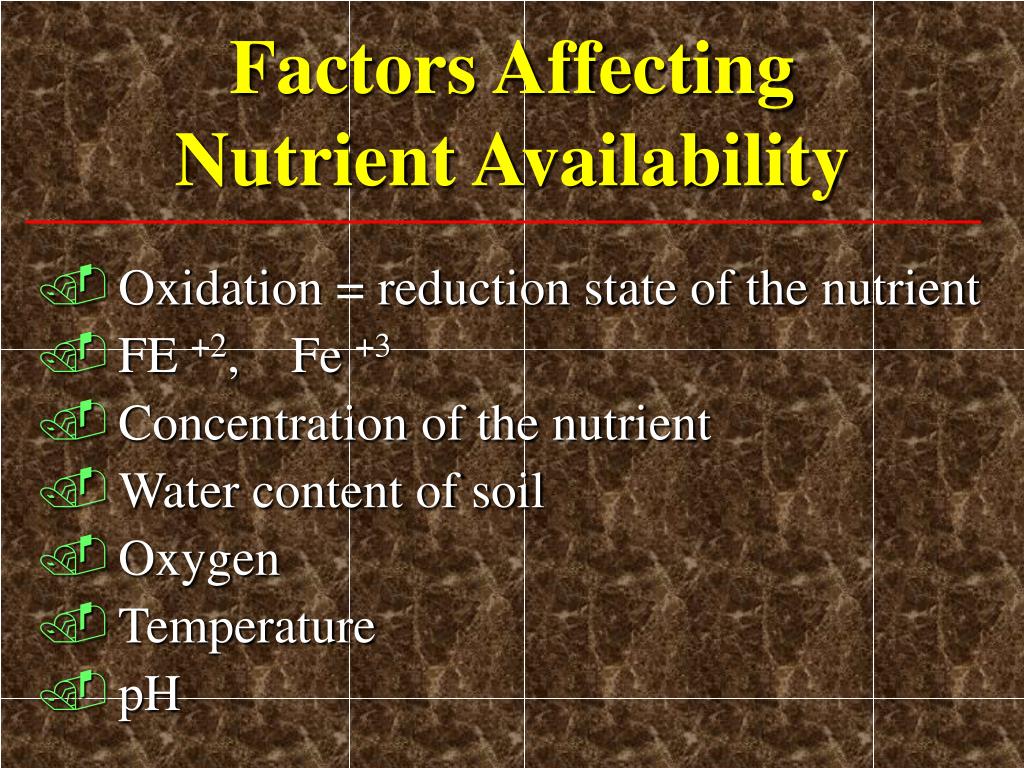 Factors Affecting Nutrient Availability

Oxidation = reduction state of the nutrient
$FE^{+2}$, $Fe^{+3}$
Concentration of the nutrient
Water content of soil
Oxygen
Temperature
pH